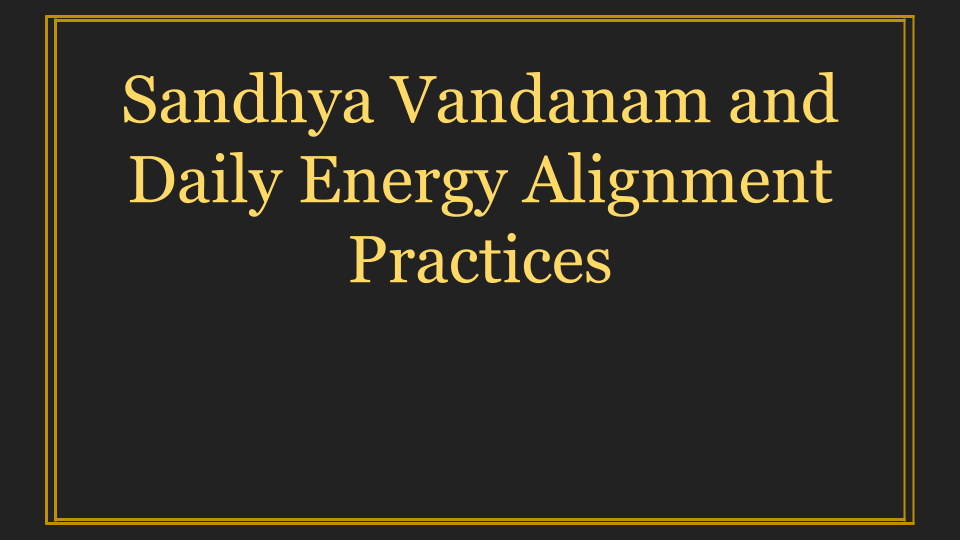 Sandhya Vandanam and Daily Energy Alignment Practices